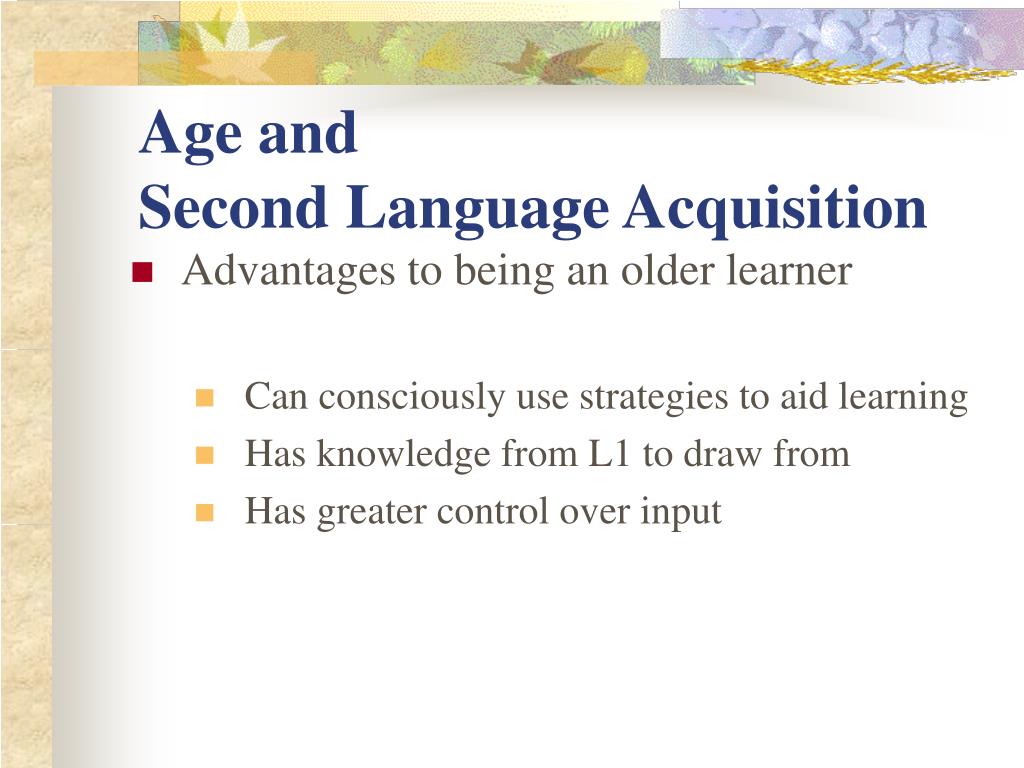 Age and
Second Language Acquisition

Advantages to being an older learner

Can consciously use strategies to aid learning
Has knowledge from L1 to draw from
Has greater control over input